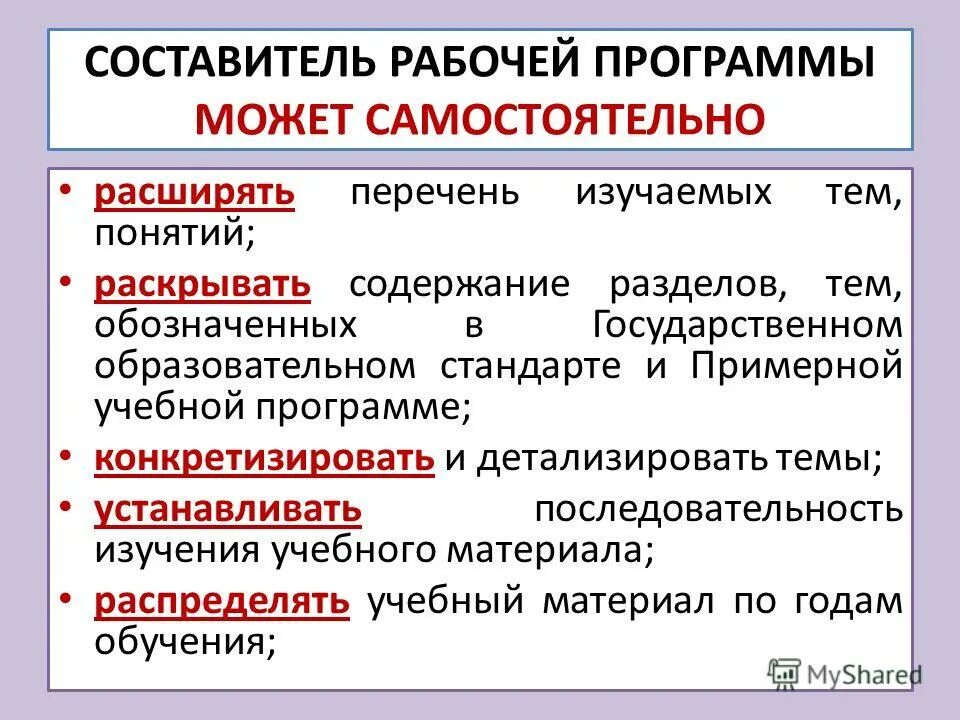 СОСТАВИТЕЛЬ РАБОЧЕЙ ПРОГРАММЫ
МОЖЕТ САМОСТОЯТЕЛЬНО

• расширять перечень изучаемых тем, понятий;

• раскрывать содержание разделов, тем, обозначенных в Государственном образовательном стандарте и Примерной учебной программе;

• конкретизировать и детализировать темы;

• устанавливать последовательность изучения учебного материала;

• распределять учебный материал по годам обучения;

MyShared